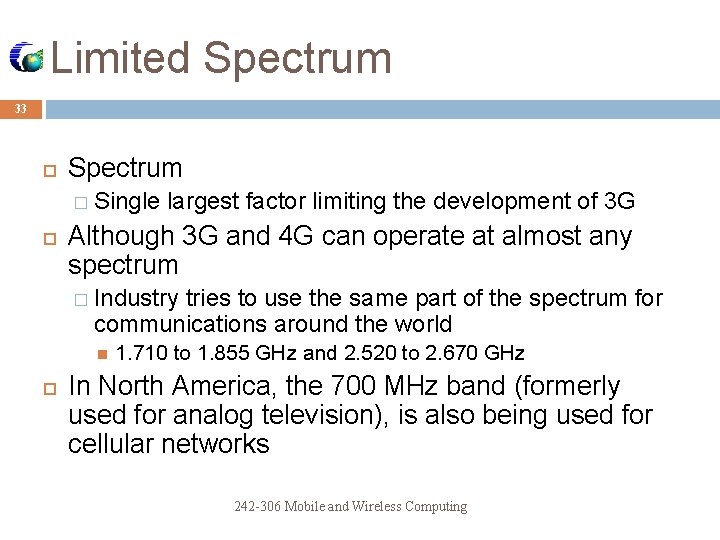 Limited Spectrum

33

Spectrum

Single largest factor limiting the development of 3G

Although 3G and 4G can operate at almost any spectrum

Industry tries to use the same part of the spectrum for communications around the world

1.710 to 1.855 GHz and 2.520 to 2.670 GHz

In North America, the 700 MHz band (formerly used for analog television), is also being used for cellular networks

242-306 Mobile and Wireless Computing